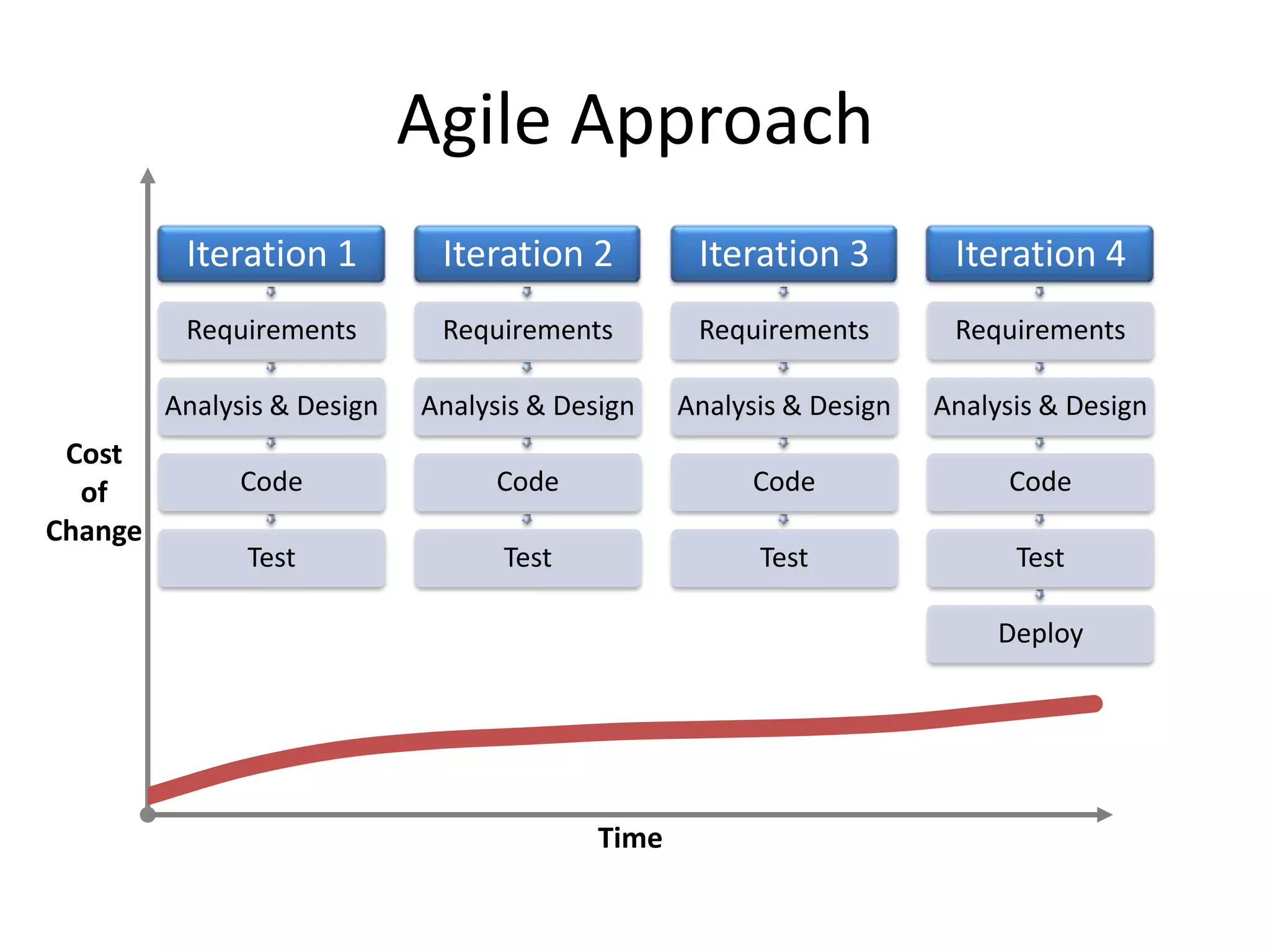 Agile Approach

Cost of Change

Iteration 1
Requirements
Analysis & Design
Code
Test

Iteration 2
Requirements
Analysis & Design
Code
Test

Iteration 3
Requirements
Analysis & Design
Code
Test

Iteration 4
Requirements
Analysis & Design
Code
Test
Deploy

Time